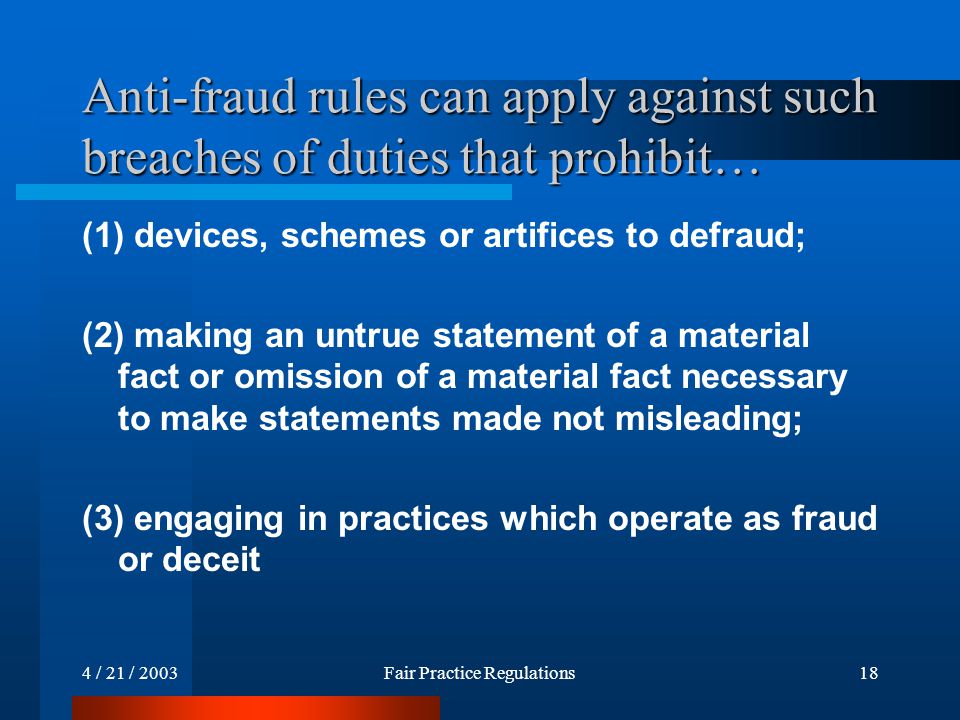 Anti-fraud rules can apply against such breaches of duties that prohibit…

(1) devices, schemes or artifices to defraud;

(2) making an untrue statement of a material fact or omission of a material fact necessary to make statements made not misleading;

(3) engaging in practices which operate as fraud or deceit

4 / 21 / 2003

Fair Practice Regulations

18